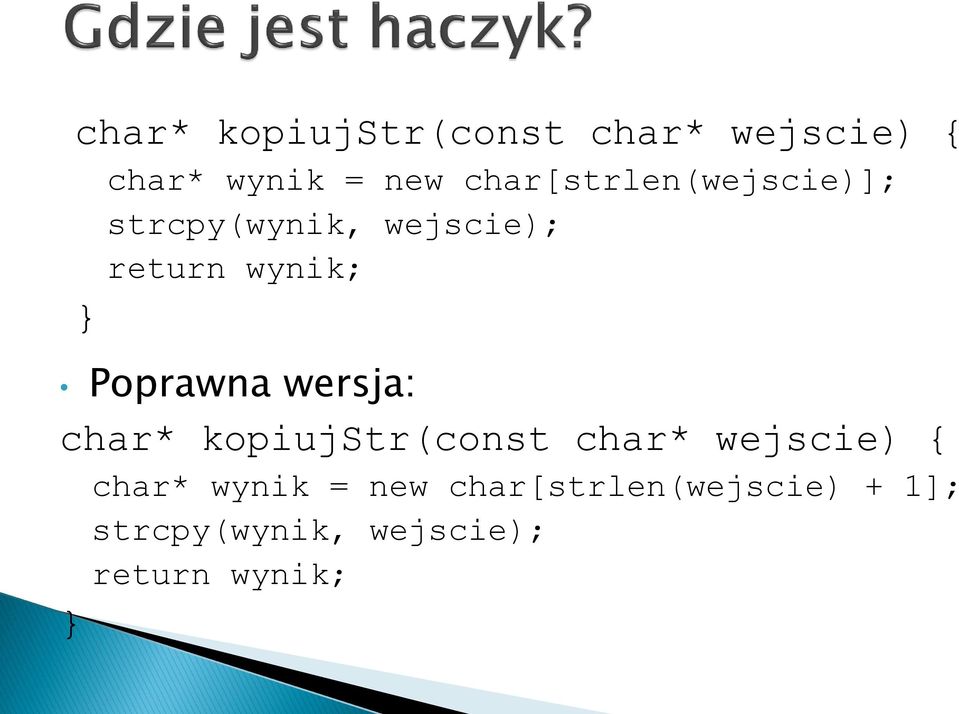 Gdzie jest haczyk?

char* kopiujStr(const char* wejscie) {
  char* wynik = new char[strlen(wejscie)];
  strcpy(wynik, wejscie);
  return wynik;
}

• Poprawna wersja:

char* kopiujStr(const char* wejscie) {
  char* wynik = new char[strlen(wejscie) + 1];
  strcpy(wynik, wejscie);
  return wynik;
}